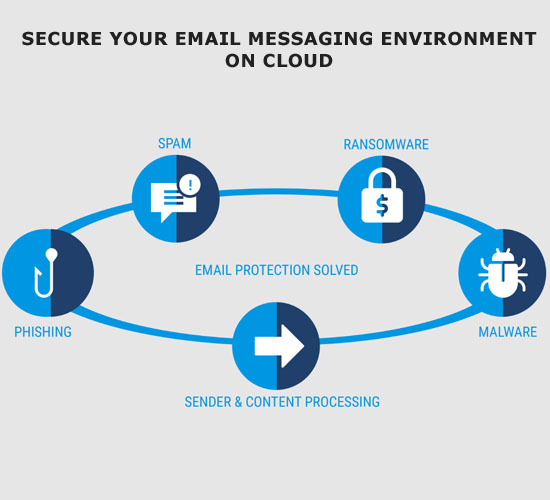 SECURE YOUR EMAIL MESSAGING ENVIRONMENT ON CLOUD

SPAM

RANSOMWARE

EMAIL PROTECTION SOLVED

PHISHING

MALWARE

SENDER & CONTENT PROCESSING